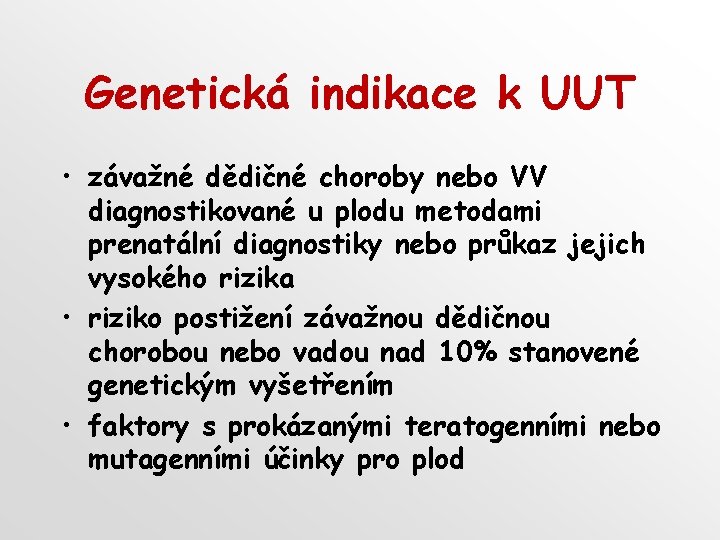 Genetická indikace k UUT

• závažné dědičné choroby nebo VV diagnostikované u plodu metodami prenatální diagnostiky nebo průkaz jejich vysokého rizika
• riziko postižení závažnou dědičnou chorobou nebo vadou nad 10% stanovené genetickým vyšetřením
• faktory s prokázanými teratogenními nebo mutagenními účinky pro plod